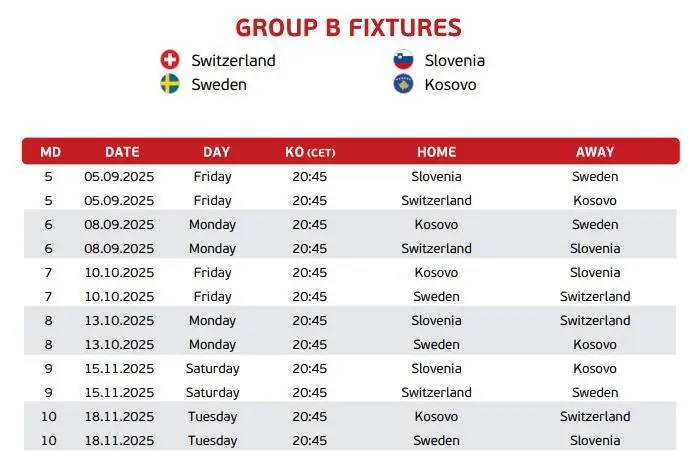 GROUP B FIXTURES

Switzerland
Sweden
Slovenia
Kosovo

| MD | DATE | DAY | KO (CET) | HOME | AWAY |
|---|---|---|---|---|---|
| 5 | 05.09.2025 | Friday | 20:45 | Slovenia | Sweden |
| 5 | 05.09.2025 | Friday | 20:45 | Switzerland | Kosovo |
| 6 | 08.09.2025 | Monday | 20:45 | Kosovo | Sweden |
| 6 | 08.09.2025 | Monday | 20:45 | Switzerland | Slovenia |
| 7 | 10.10.2025 | Friday | 20:45 | Kosovo | Slovenia |
| 7 | 10.10.2025 | Friday | 20:45 | Sweden | Switzerland |
| 8 | 13.10.2025 | Monday | 20:45 | Slovenia | Switzerland |
| 8 | 13.10.2025 | Monday | 20:45 | Sweden | Kosovo |
| 9 | 15.11.2025 | Saturday | 20:45 | Slovenia | Kosovo |
| 9 | 15.11.2025 | Saturday | 20:45 | Switzerland | Sweden |
| 10 | 18.11.2025 | Tuesday | 20:45 | Kosovo | Switzerland |
| 10 | 18.11.2025 | Tuesday | 20:45 | Sweden | Slovenia |